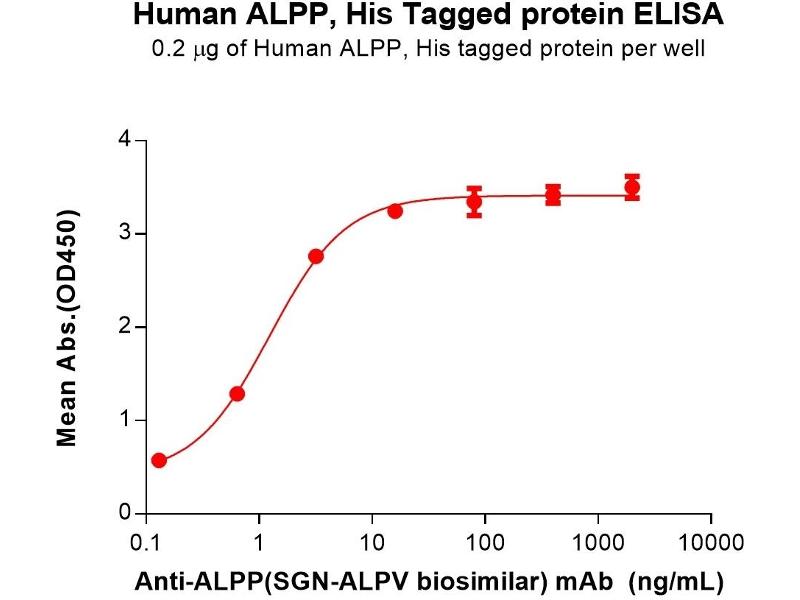 Human ALPP, His Tagged protein ELISA

0.2 μg of Human ALPP, His tagged protein per well

Mean Abs.(OD450)

4
3
2
1
0

0.1
1
10
100
1000
10000

Anti-ALPP(SGN-ALPV biosimilar) mAb (ng/mL)